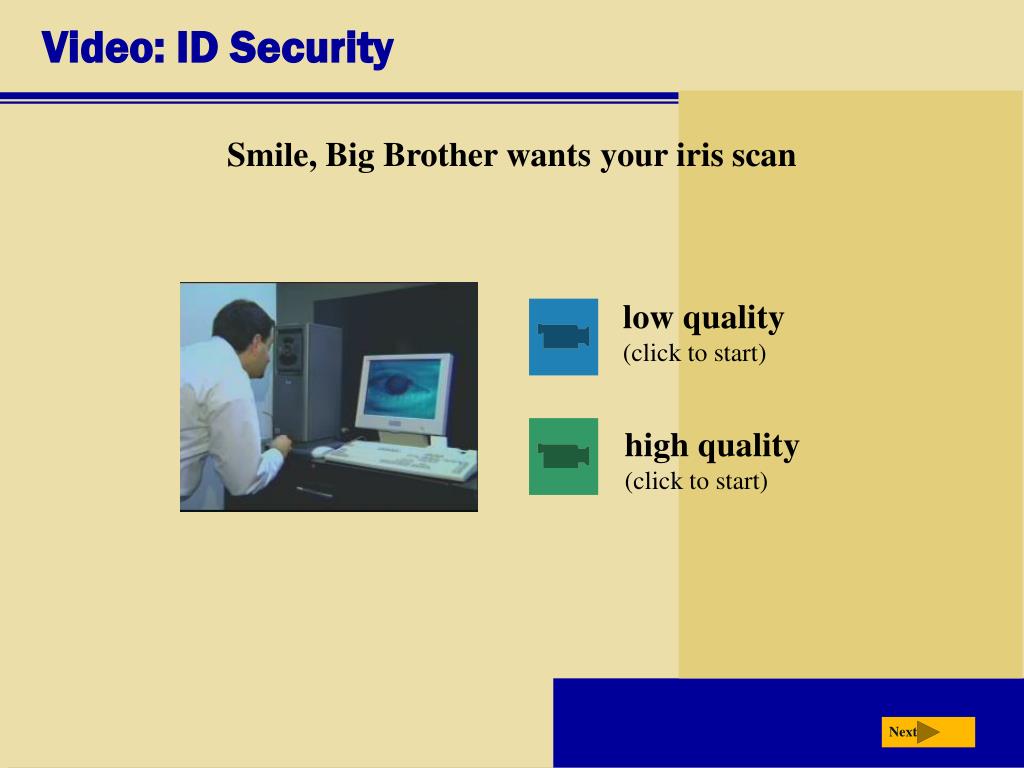 Video: ID Security

Smile, Big Brother wants your iris scan

low quality
(click to start)

high quality
(click to start)

Next